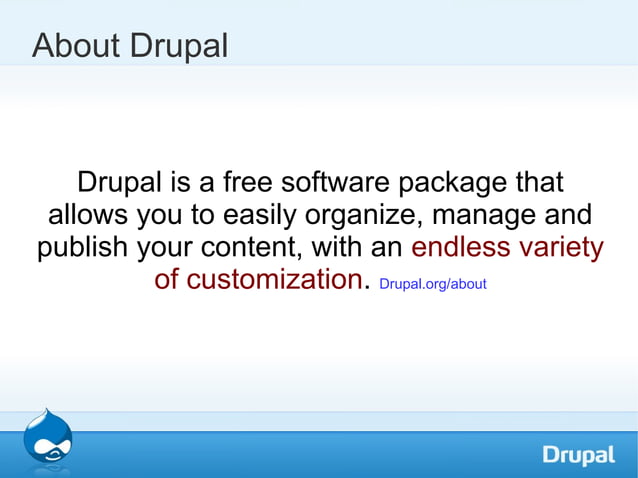 About Drupal

Drupal is a free software package that allows you to easily organize, manage and publish your content, with an endless variety of customization. Drupal.org/about

Drupal